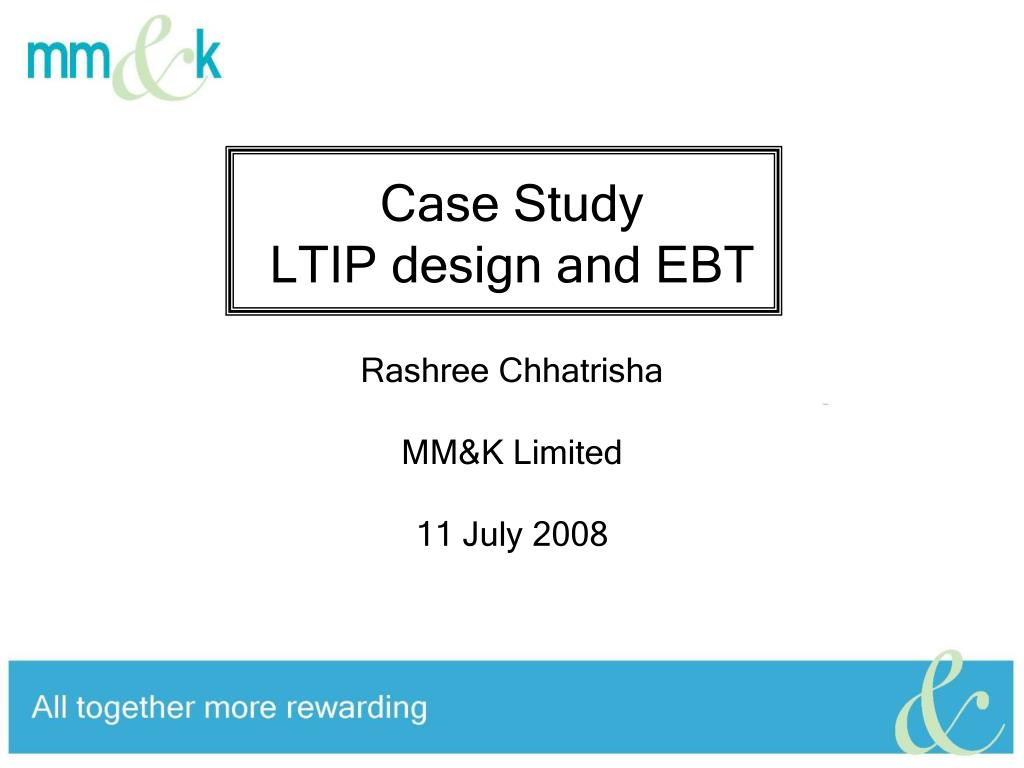 mm&k

Case Study
LTIP design and EBT

Rashree Chhatrisha

MM&K Limited

11 July 2008

All together more rewarding

&